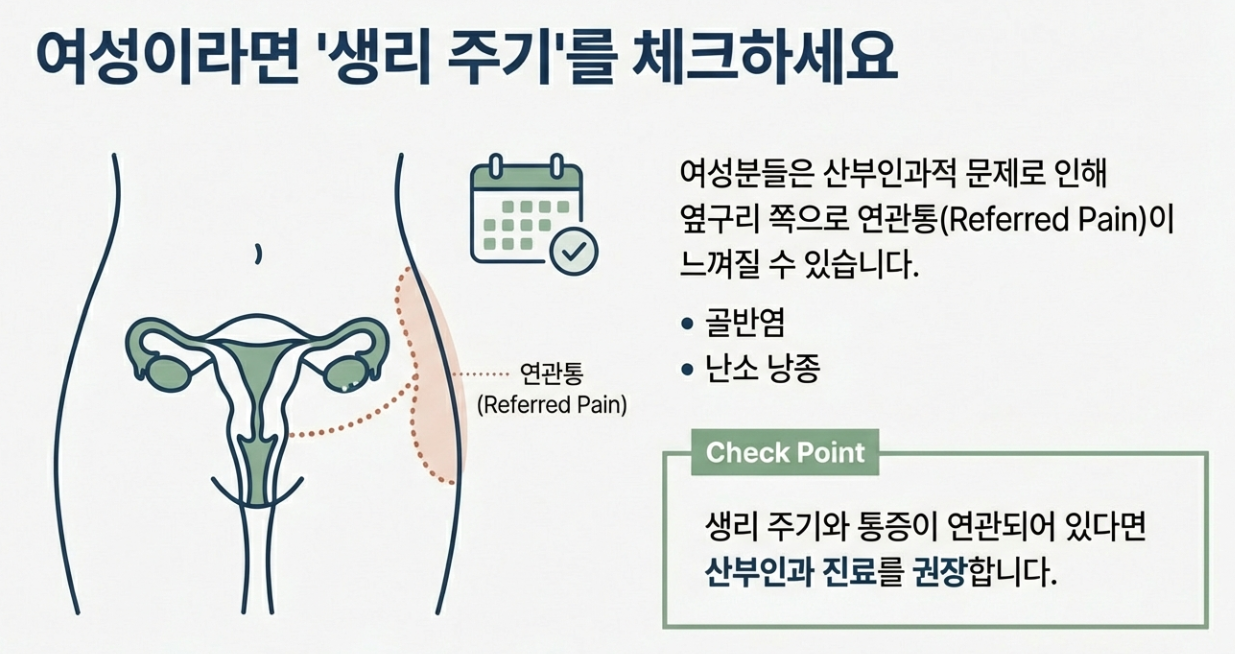 여성이라면 '생리 주기'를 체크하세요

연관통
(Referred Pain)

여성분들은 산부인과적 문제로 인해 옆구리 쪽으로 연관통(Referred Pain)이 느껴질 수 있습니다.

• 골반염
• 난소 낭종

Check Point

생리 주기와 통증이 연관되어 있다면 산부인과 진료를 권장합니다.